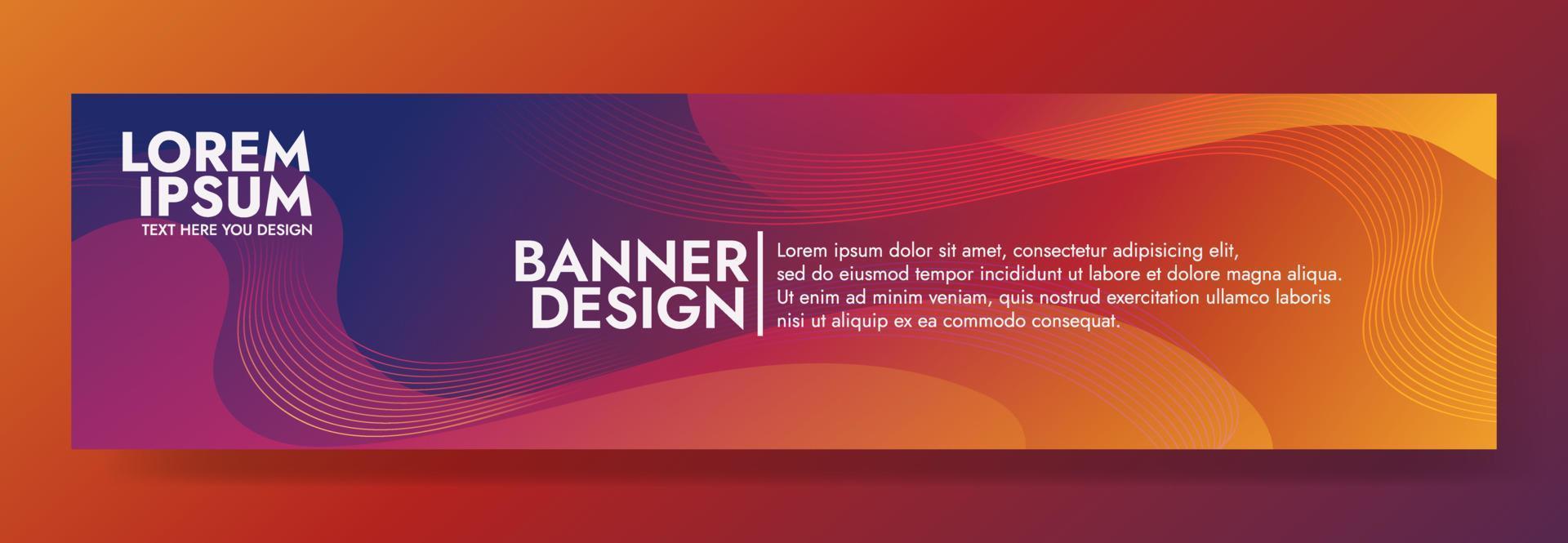 LOREM IPSUM
TEXT HERE YOU DESIGN

BANNER DESIGN

Lorem ipsum dolor sit amet, consectetur adipisicing elit, sed do eiusmod tempor incididunt ut labore et dolore magna aliqua. Ut enim ad minim veniam, quis nostrud exercitation ullamco laboris nisi ut aliquip ex ea commodo consequat.